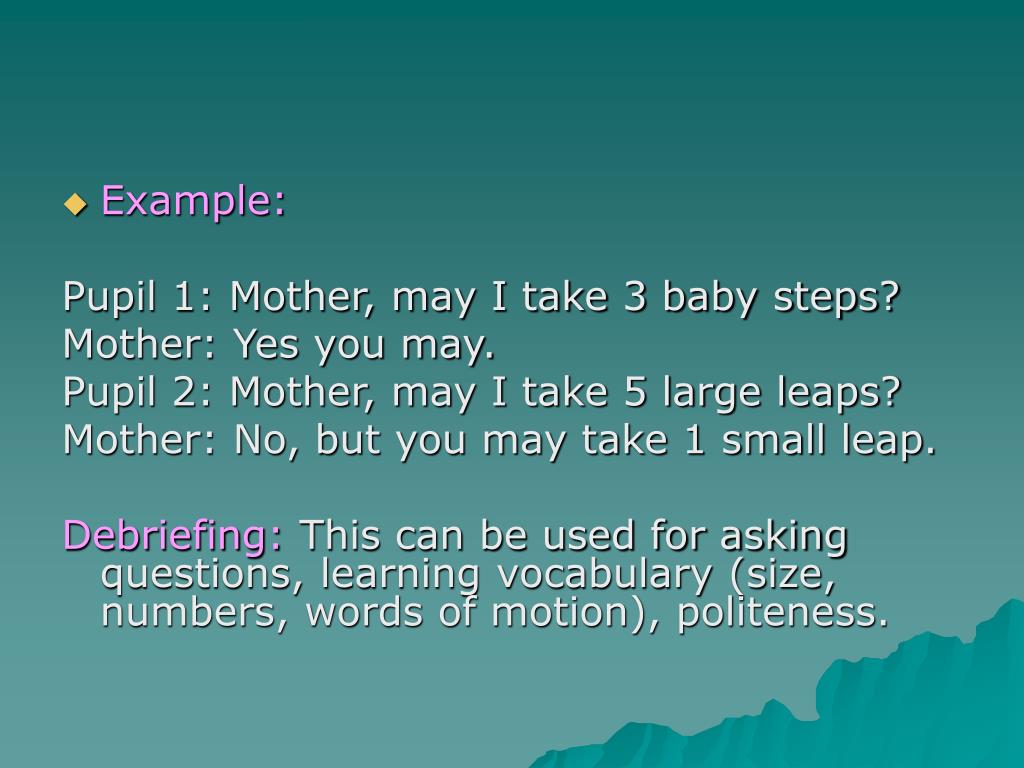 Example:

Pupil 1: Mother, may I take 3 baby steps?
Mother: Yes you may.
Pupil 2: Mother, may I take 5 large leaps?
Mother: No, but you may take 1 small leap.

Debriefing: This can be used for asking questions, learning vocabulary (size, numbers, words of motion), politeness.